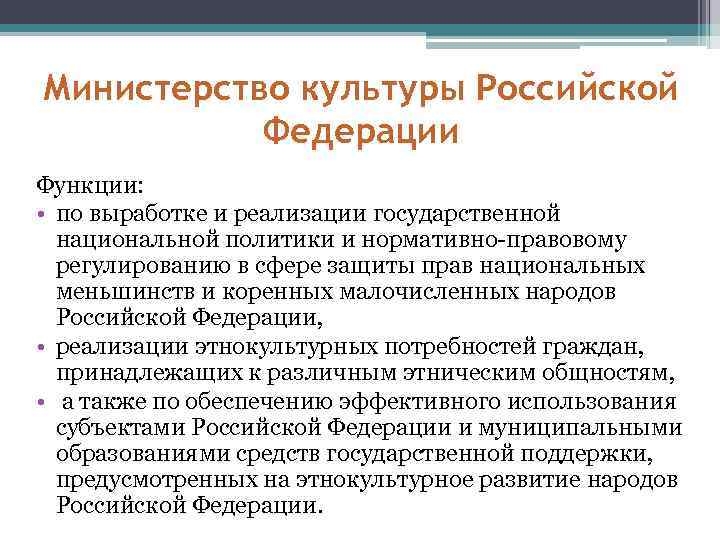 Министерство культуры Российской Федерации

Функции:
• по выработке и реализации государственной национальной политики и нормативно-правовому регулированию в сфере защиты прав национальных меньшинств и коренных малочисленных народов Российской Федерации,
• реализации этнокультурных потребностей граждан, принадлежащих к различным этническим общностям,
• а также по обеспечению эффективного использования субъектами Российской Федерации и муниципальными образованиями средств государственной поддержки, предусмотренных на этнокультурное развитие народов Российской Федерации.